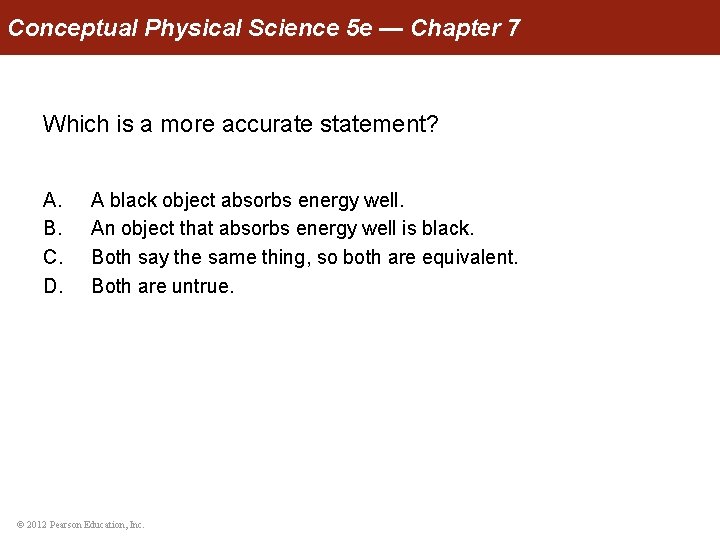 Conceptual Physical Science 5e — Chapter 7

Which is a more accurate statement?

A. A black object absorbs energy well.
B. An object that absorbs energy well is black.
C. Both say the same thing, so both are equivalent.
D. Both are untrue.

© 2012 Pearson Education, Inc.